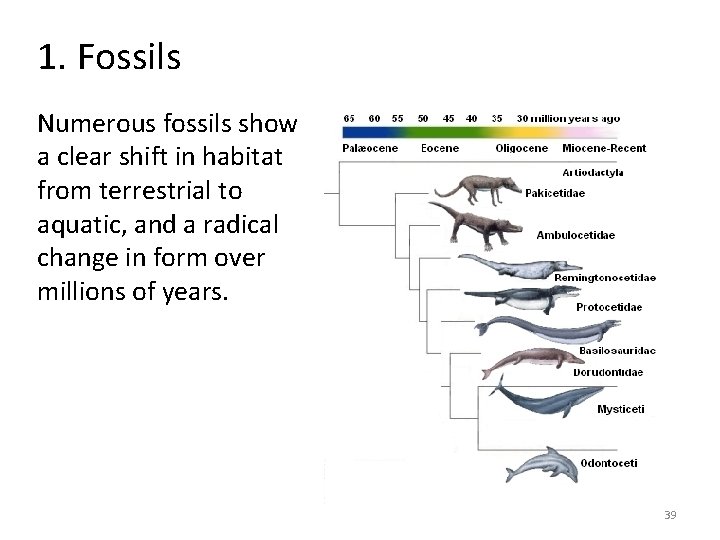 1. Fossils

Numerous fossils show a clear shift in habitat from terrestrial to aquatic, and a radical change in form over millions of years.

65 60 55 50 45 40 35 30 million years ago

Palæocene Eocene Oligocene Miocene-Recent

Artiodactyla

Pakicetidae

Ambulocetidae

Remingtonocetidae

Protocetidae

Basilosauridae

Dorudontidae

Mysticeti

Odontoceti

39